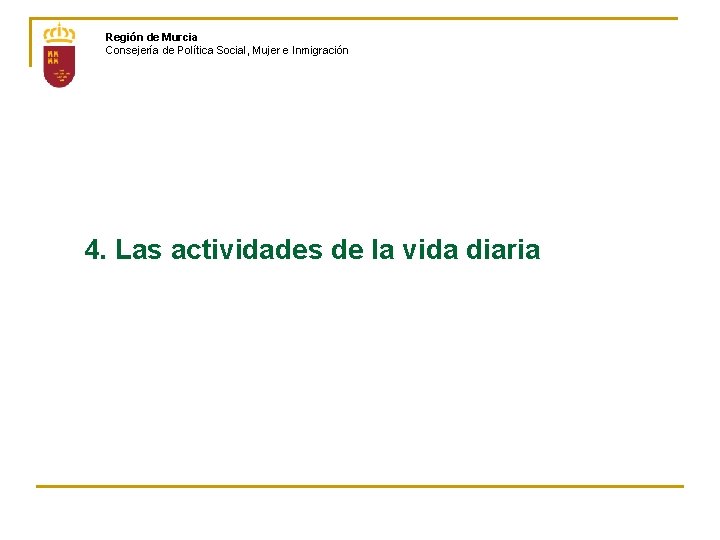 Región de Murcia
Consejería de Política Social, Mujer e Inmigración

4. Las actividades de la vida diaria